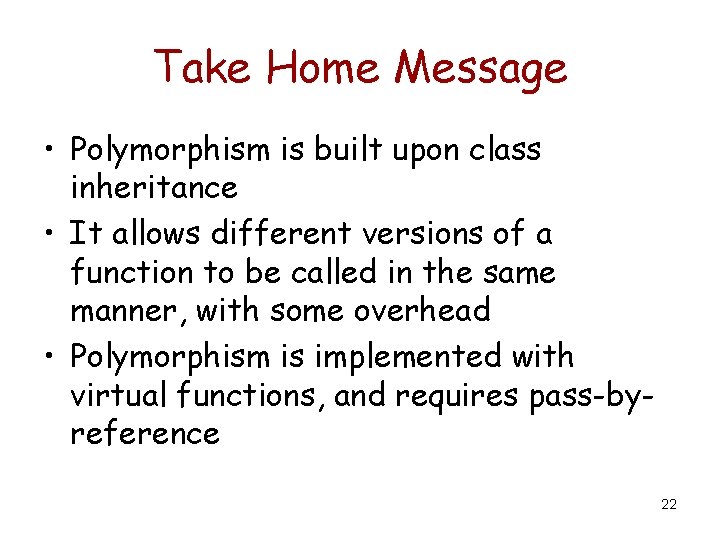 Take Home Message

• Polymorphism is built upon class inheritance
• It allows different versions of a function to be called in the same manner, with some overhead
• Polymorphism is implemented with virtual functions, and requires pass-by-reference

22